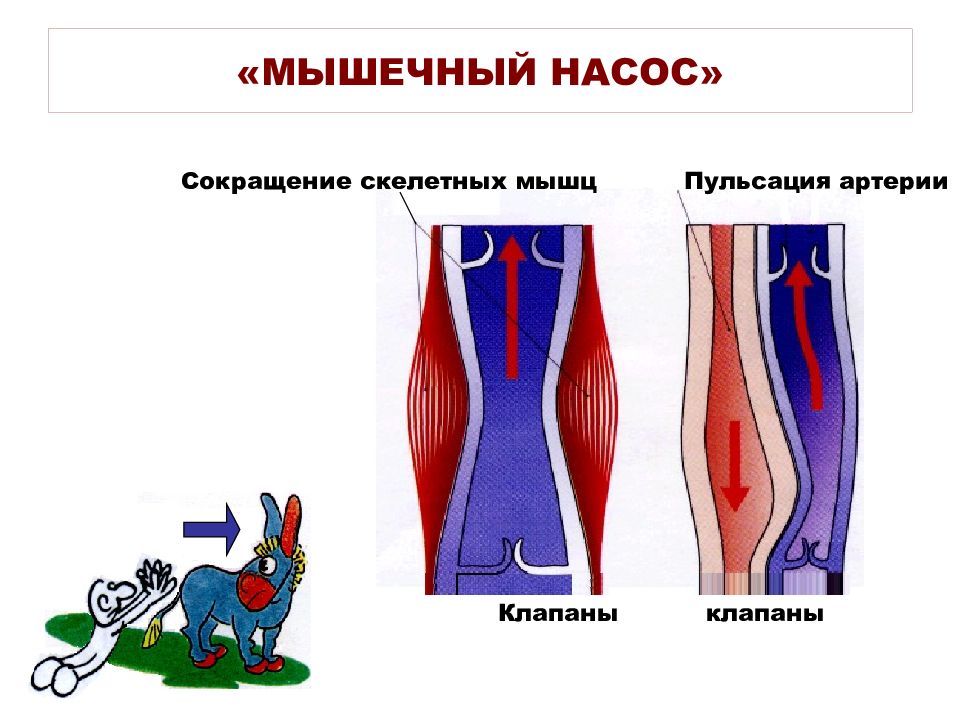 «МЫШЕЧНЫЙ НАСОС»

Сокращение скелетных мышц

Пульсация артерии

Клапаны

клапаны